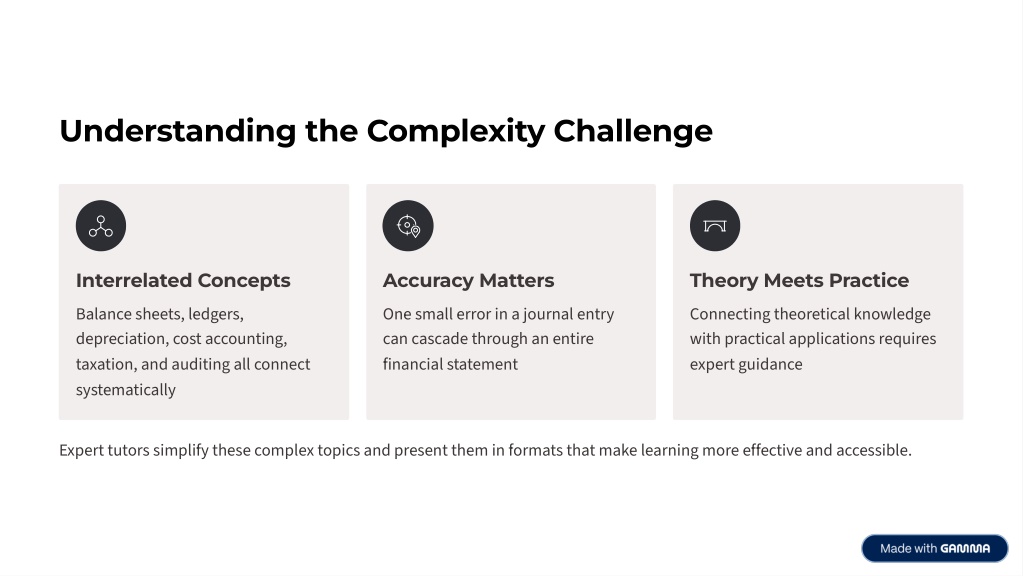 Understanding the Complexity Challenge

Interrelated Concepts

Balance sheets, ledgers, depreciation, cost accounting, taxation, and auditing all connect systematically

Accuracy Matters

One small error in a journal entry can cascade through an entire financial statement

Theory Meets Practice

Connecting theoretical knowledge with practical applications requires expert guidance

Expert tutors simplify these complex topics and present them in formats that make learning more effective and accessible.

Made with GAMMA